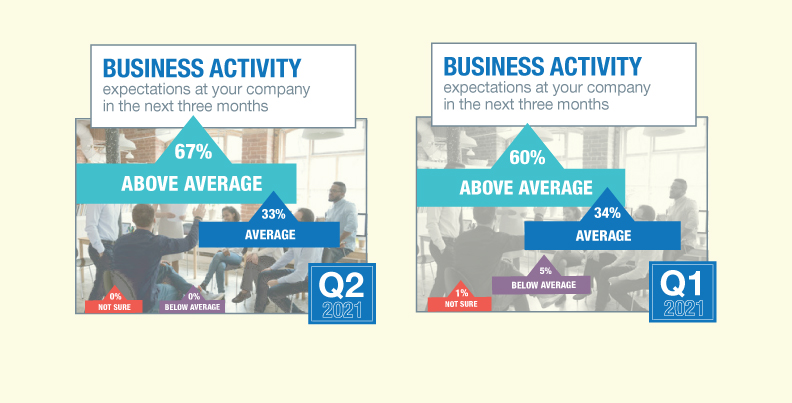 BUSINESS ACTIVITY
expectations at your company in the next three months

67%
ABOVE AVERAGE

33%
AVERAGE

0%
NOT SURE

0%
BELOW AVERAGE

Q2
2021

BUSINESS ACTIVITY
expectations at your company in the next three months

60%
ABOVE AVERAGE

34%
AVERAGE

5%
BELOW AVERAGE

1%
NOT SURE

Q1
2021